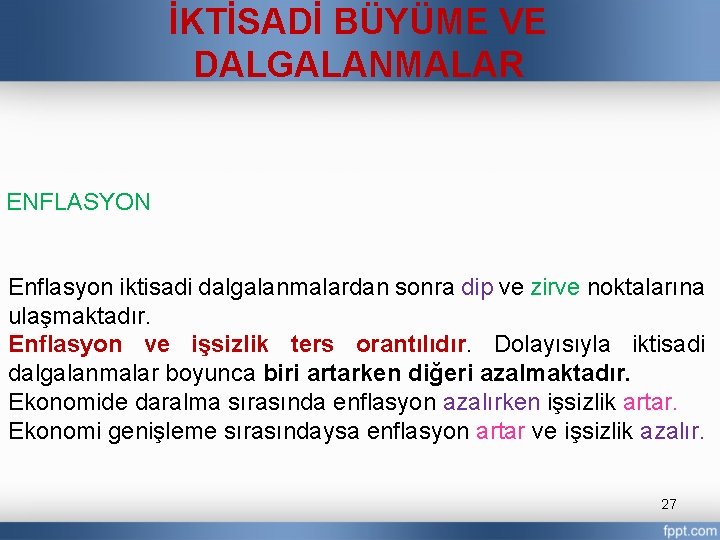 İKTİSADİ BÜYÜME VE DALGALANMALAR

ENFLASYON

Enflasyon iktisadi dalgalanmalardan sonra dip ve zirve noktalarına ulaşmaktadır.
Enflasyon ve işsizlik ters orantılıdır. Dolayısıyla iktisadi dalgalanmalar boyunca biri artarken diğeri azalmaktadır.
Ekonomide daralma sırasında enflasyon azalırken işsizlik artar.
Ekonomi genişleme sırasındaysa enflasyon artar ve işsizlik azalır.

27

fppt.com